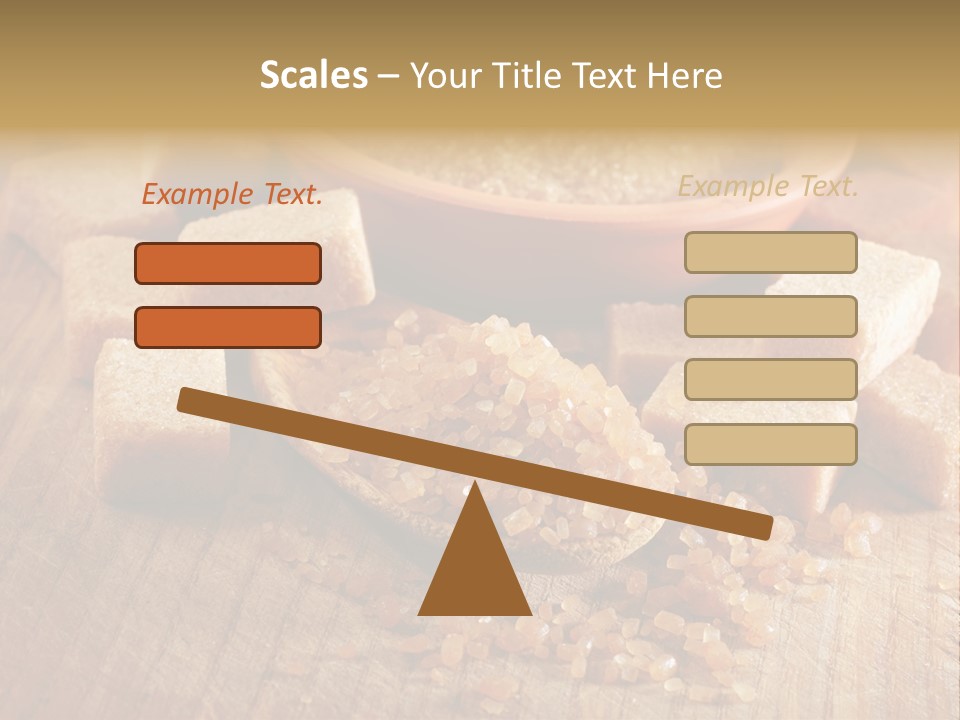 Scales – Your Title Text Here

Example Text.

Example Text.